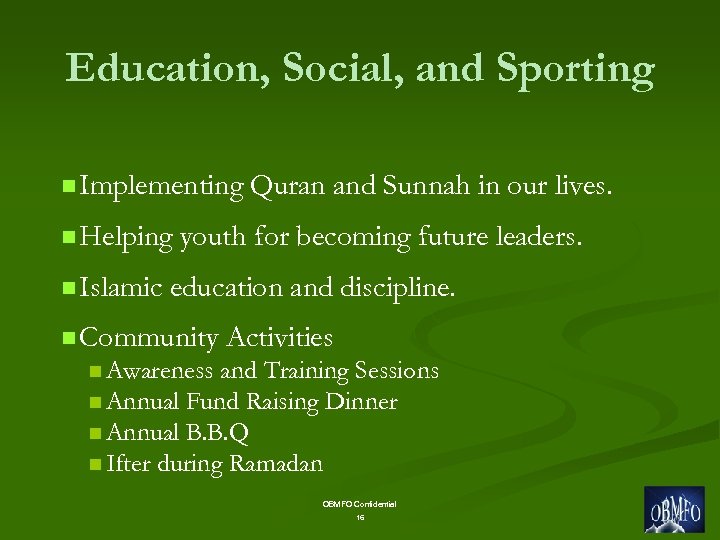 Education, Social, and Sporting

Implementing Quran and Sunnah in our lives.

Helping youth for becoming future leaders.

Islamic education and discipline.

Community Activities
Awareness and Training Sessions
Annual Fund Raising Dinner
Annual B.B.Q
Ifter during Ramadan

OBMFO Confidential
16

OBMFO